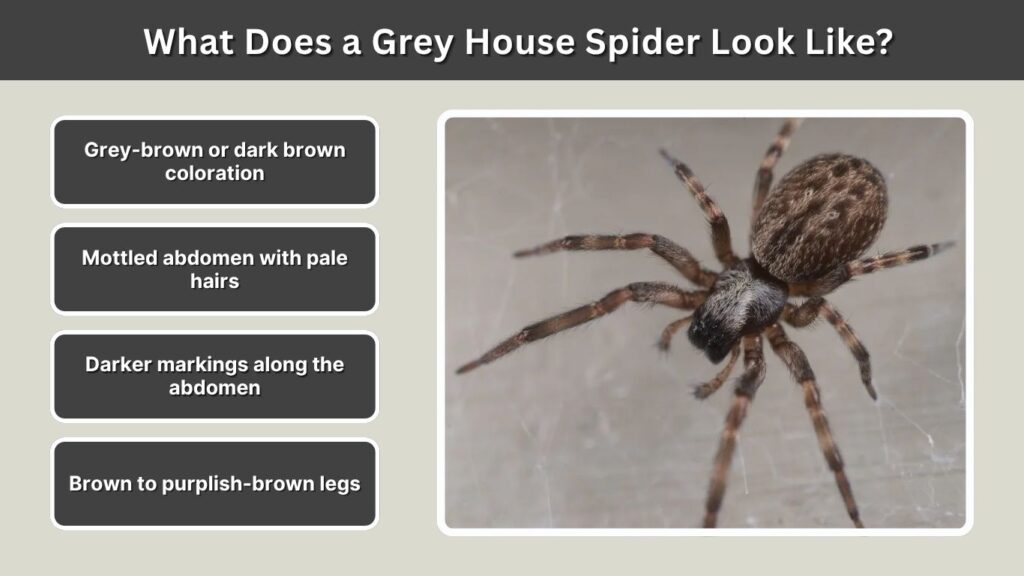 What Does a Grey House Spider Look Like?

Grey-brown or dark brown coloration

Mottled abdomen with pale hairs

Darker markings along the abdomen

Brown to purplish-brown legs